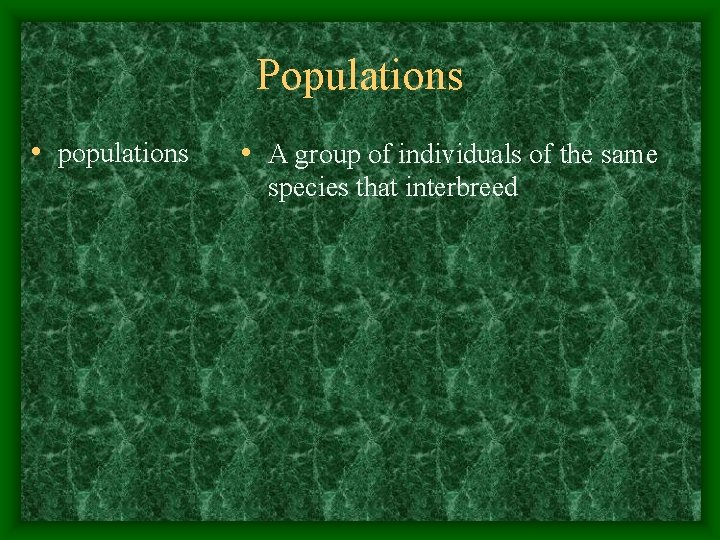 Populations

• populations

• A group of individuals of the same species that interbreed